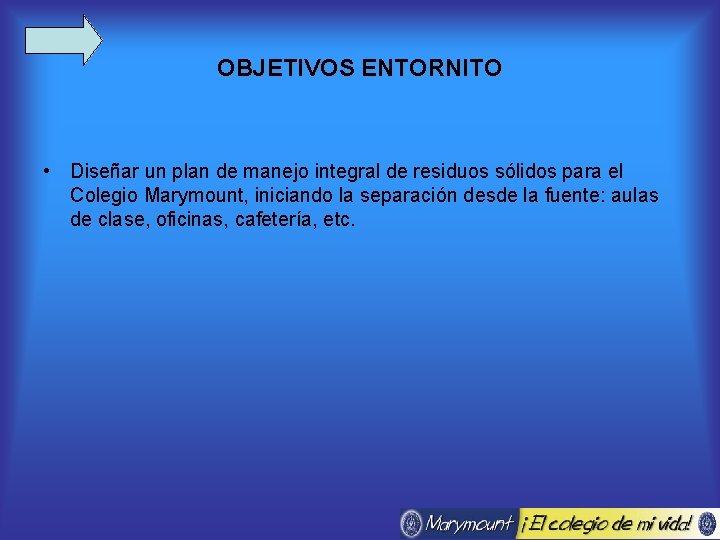 OBJETIVOS ENTORNITO

• Diseñar un plan de manejo integral de residuos sólidos para el Colegio Marymount, iniciando la separación desde la fuente: aulas de clase, oficinas, cafetería, etc.

Marymount ¡El colegio de mi vida!